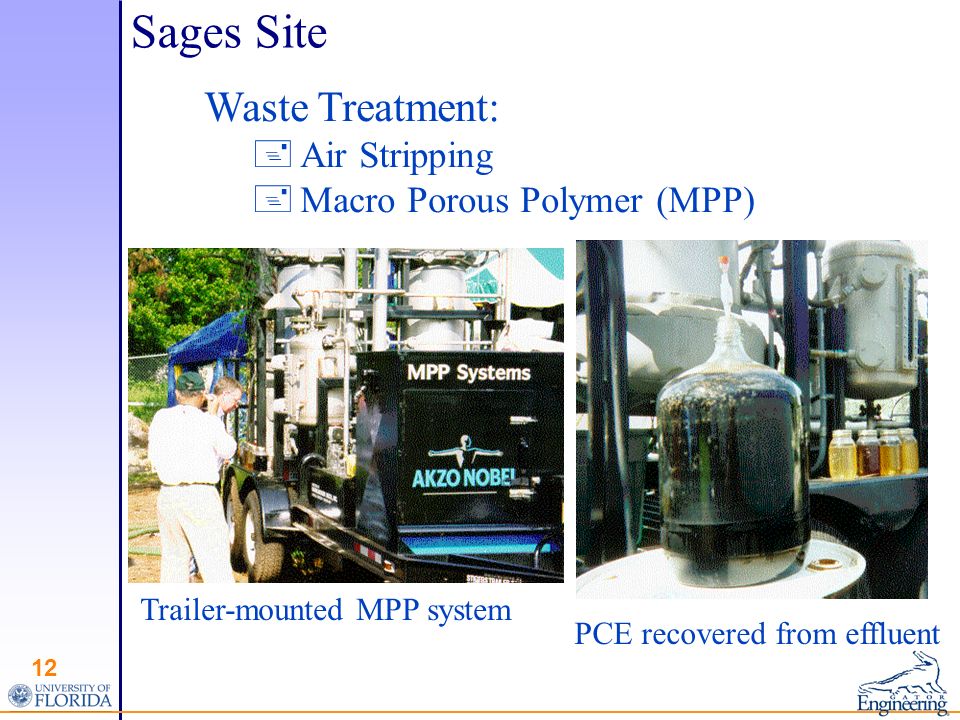 Sages Site

Waste Treatment:

Air Stripping

Macro Porous Polymer (MPP)

MPP Systems

AKZO NOBEL

Trailer-mounted MPP system

PCE recovered from effluent

12

UNIVERSITY OF FLORIDA

GATOR Engineering